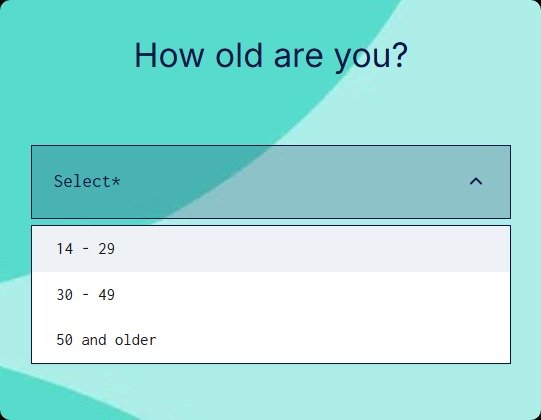 How old are you?

Select*

14 - 29

30 - 49

50 and older